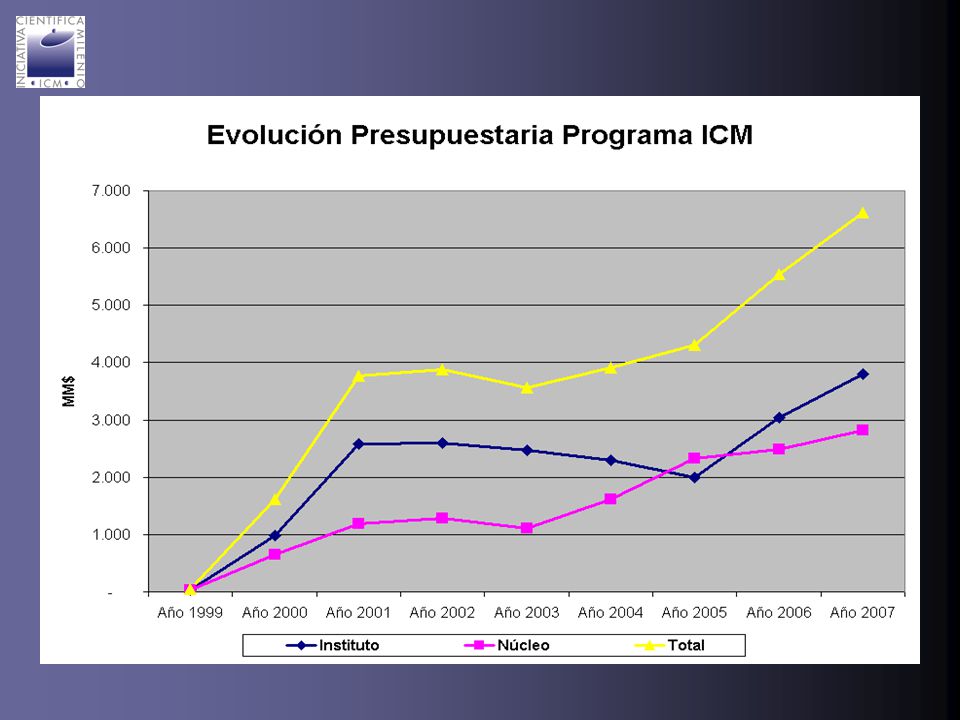 INICIATIVA CIENTIFICA MILENIO
• ICM •

Evolución Presupuestaria Programa ICM

MM$

7.000
6.000
5.000
4.000
3.000
2.000
1.000
-

Año 1999 Año 2000 Año 2001 Año 2002 Año 2003 Año 2004 Año 2005 Año 2006 Año 2007

Instituto Núcleo Total